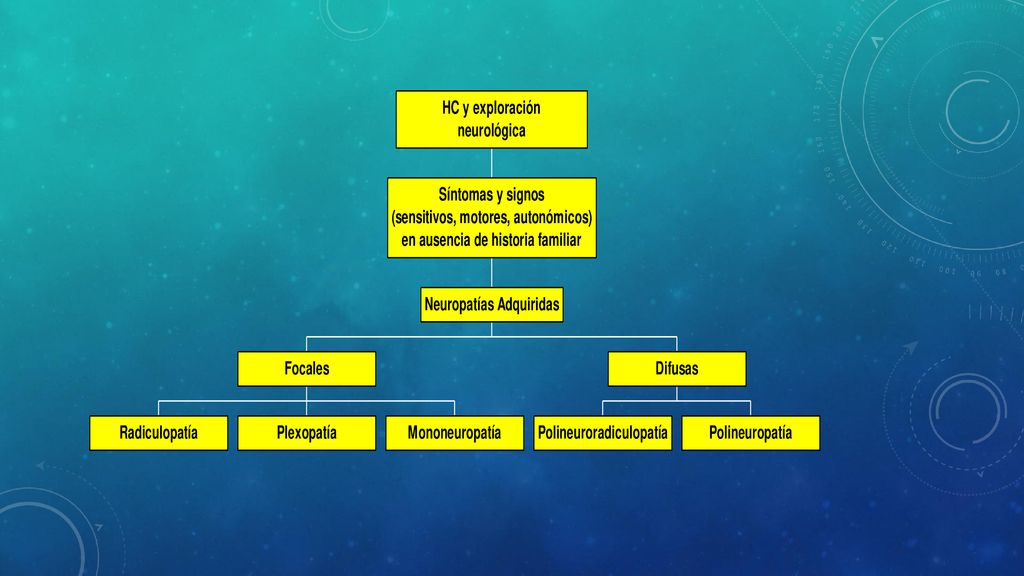 HC y exploración neurológica

Síntomas y signos (sensitivos, motores, autonómicos) en ausencia de historia familiar

Neuropatías Adquiridas

Focales

Difusas

Radiculopatía

Plexopatía

Mononeuropatía

Polineuroradiculopatía

Polineuropatía